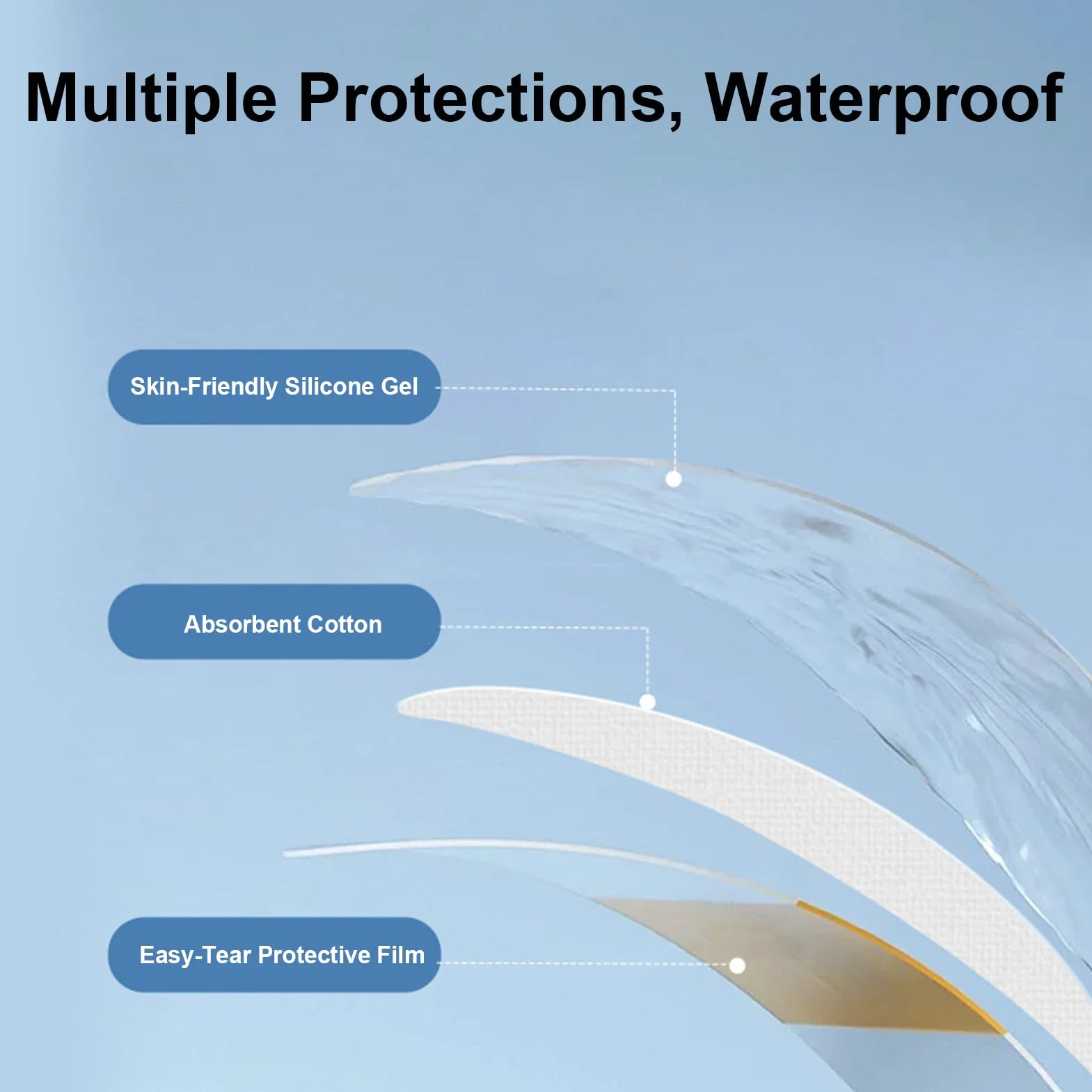 Multiple Protections, Waterproof

Skin-Friendly Silicone Gel

Absorbent Cotton

Easy-Tear Protective Film